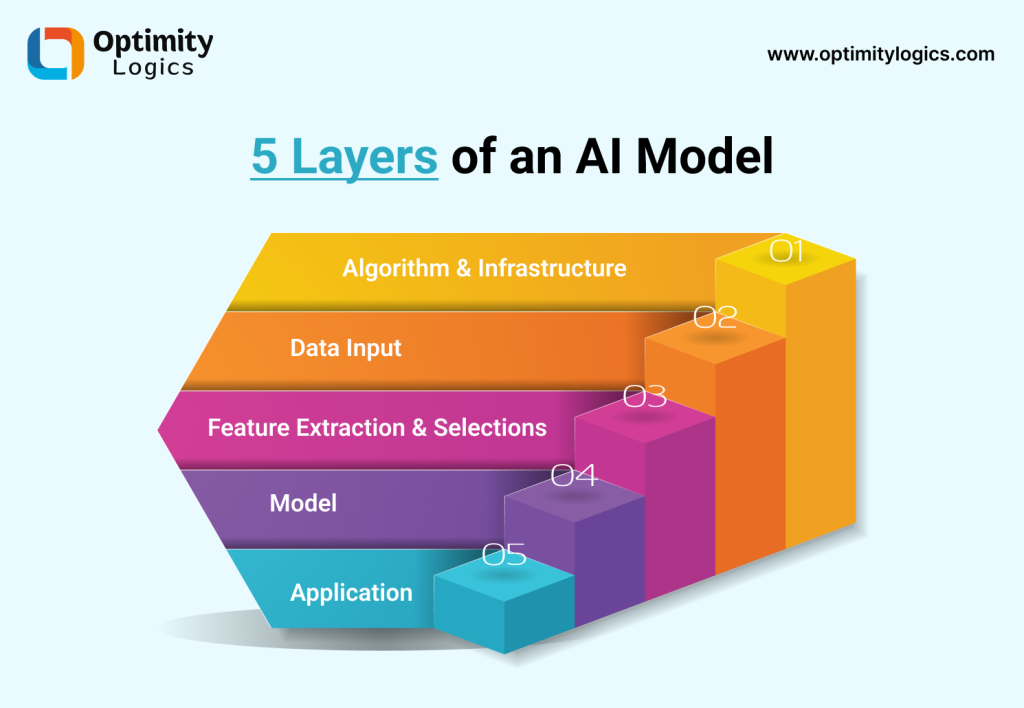 Optimity Logics

www.optimitylogics.com

5 Layers of an AI Model

Algorithm & Infrastructure
01

Data Input
02

Feature Extraction & Selections
03

Model
04

Application
05